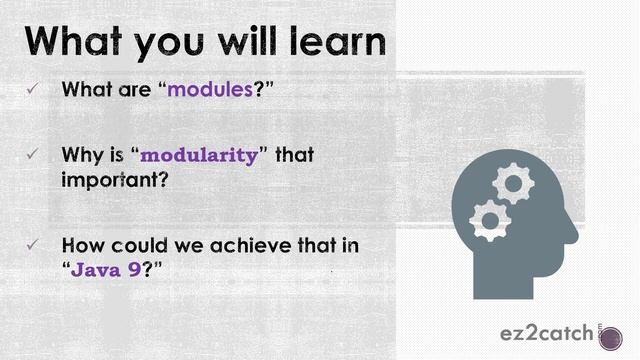 What you will learn

✓ What are "modules?"

✓ Why is "modularity" that important?

✓ How could we achieve that in "Java 9?"

ez2catch.com